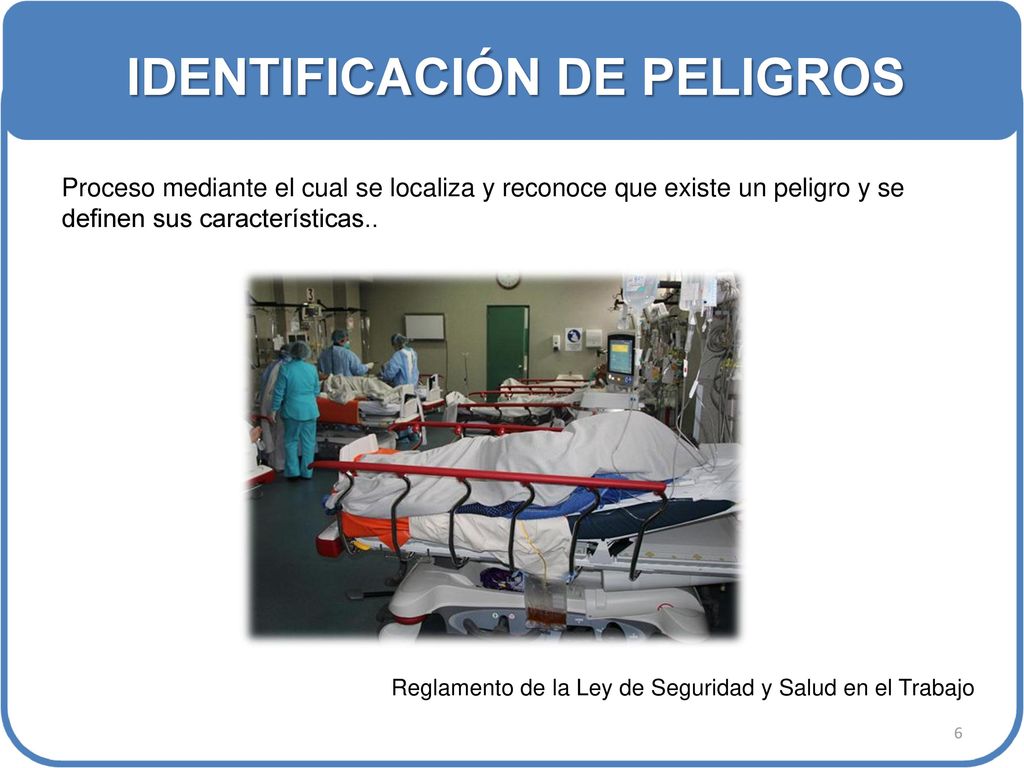 IDENTIFICACIÓN DE PELIGROS

Proceso mediante el cual se localiza y reconoce que existe un peligro y se definen sus características..

Reglamento de la Ley de Seguridad y Salud en el Trabajo

6